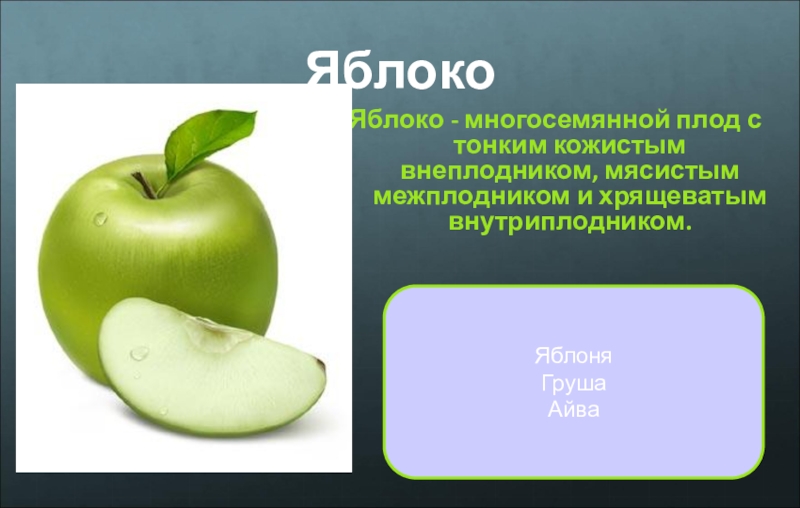 Яблоко

Яблоко - многосемянной плод с тонким кожистым внеплодником, мясистым межплодником и хрящеватым внутриплодником.

Яблоня
Груша
Айва